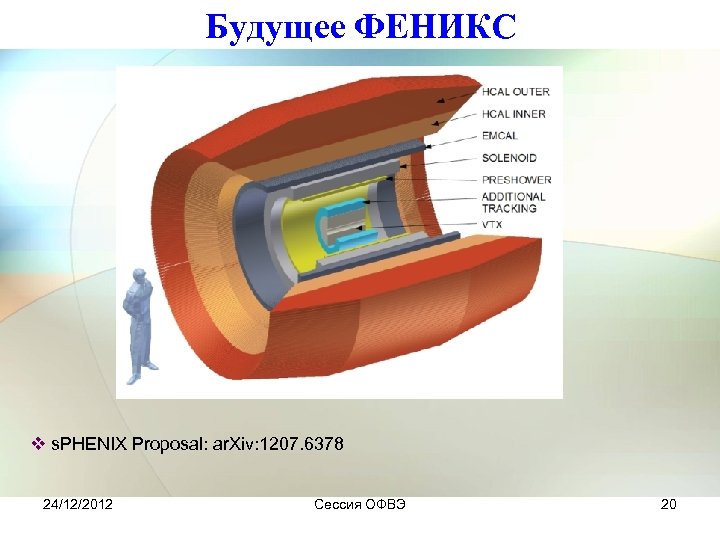 Будущее ФЕНИКС

HCAL OUTER
HCAL INNER
EMCAL
SOLENOID
PRESHOWER
ADDITIONAL TRACKING
VTX

❖ sPHENIX Proposal: arXiv:1207.6378

24/12/2012
Сессия ОФВЭ
20